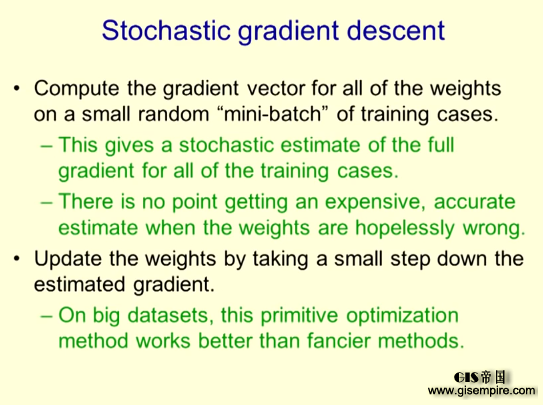 Stochastic gradient descent

• Compute the gradient vector for all of the weights on a small random “mini-batch” of training cases.

– This gives a stochastic estimate of the full gradient for all of the training cases.

– There is no point getting an expensive, accurate estimate when the weights are hopelessly wrong.

• Update the weights by taking a small step down the estimated gradient.

– On big datasets, this primitive optimization method works better than fancier methods.

GIS帝国
www.gisempire.com